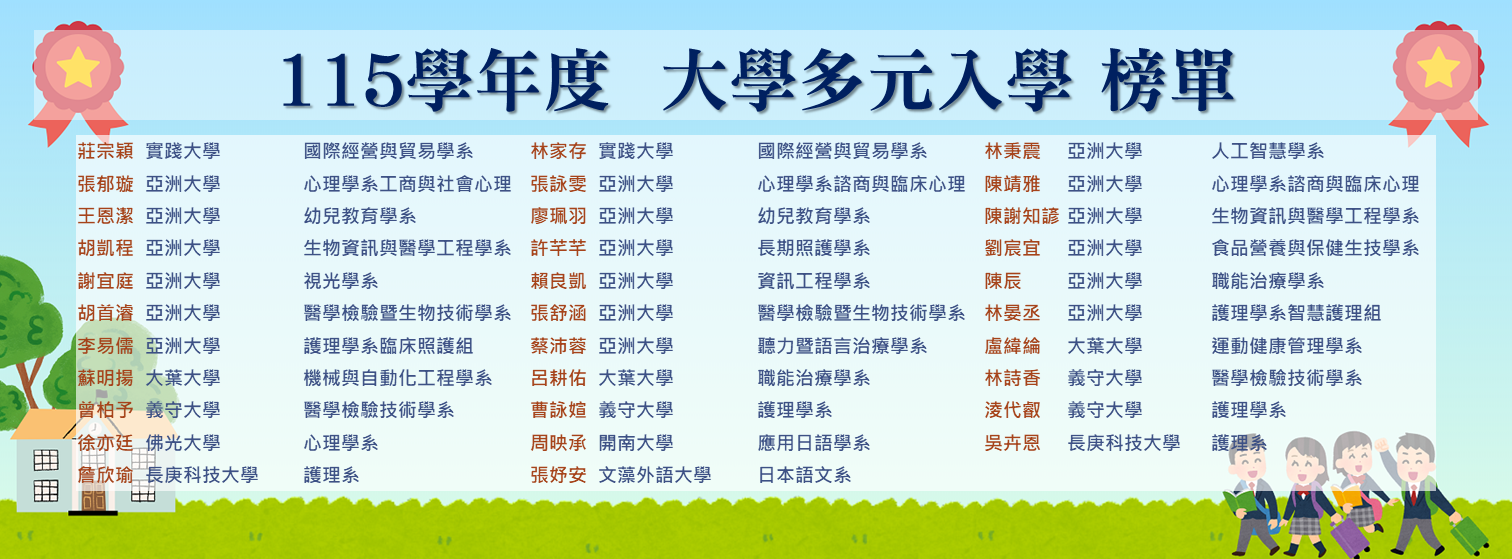 115學年度　大學多元入學 榜單

莊宗穎 實踐大學 國際經營與貿易學系
張郁璇 亞洲大學 心理學系工商與社會心理
王恩潔 亞洲大學 幼兒教育學系
胡凱程 亞洲大學 生物資訊與醫學工程學系
謝宜庭 亞洲大學 視光學系
胡首濬 亞洲大學 醫學檢驗暨生物技術學系
李易儒 亞洲大學 護理學系臨床照護組
蘇明揚 大葉大學 機械與自動化工程學系
曾柏予 義守大學 醫學檢驗技術學系
徐亦廷 佛光大學 心理學系
詹欣瑜 長庚科技大學 護理系

林家存 實踐大學 國際經營與貿易學系
張詠雯 亞洲大學 心理學系諮商與臨床心理
廖珮羽 亞洲大學 幼兒教育學系
許芊芊 亞洲大學 長期照護學系
賴良凱 亞洲大學 資訊工程學系
張舒涵 亞洲大學 醫學檢驗暨生物技術學系
蔡沛蓉 亞洲大學 聽力暨語言治療學系
呂耕佑 大葉大學 職能治療學系
曹詠媗 義守大學 護理學系
周映承 開南大學 應用日語學系
張妤安 文藻外語大學 日本語文系

林秉震 亞洲大學 人工智慧學系
陳靖雅 亞洲大學 心理學系諮商與臨床心理
陳謝知諺 亞洲大學 生物資訊與醫學工程學系
劉宸宜 亞洲大學 食品營養與保健生技學系
陳辰 亞洲大學 職能治療學系
林晏丞 亞洲大學 護理學系智慧護理組
盧緯綸 大葉大學 運動健康管理學系
林詩香 義守大學 醫學檢驗技術學系
淩代叡 義守大學 護理學系
吳卉恩 長庚科技大學 護理系